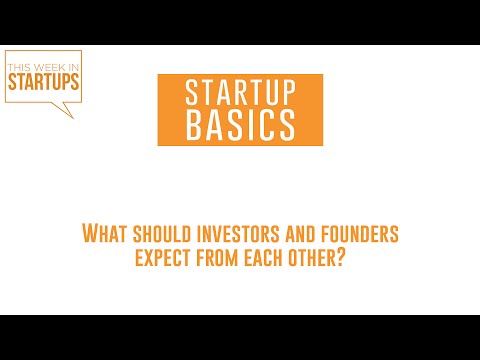 THIS WEEK IN
STARTUPS

STARTUP
BASICS

WHAT SHOULD INVESTORS AND FOUNDERS EXPECT FROM EACH OTHER?